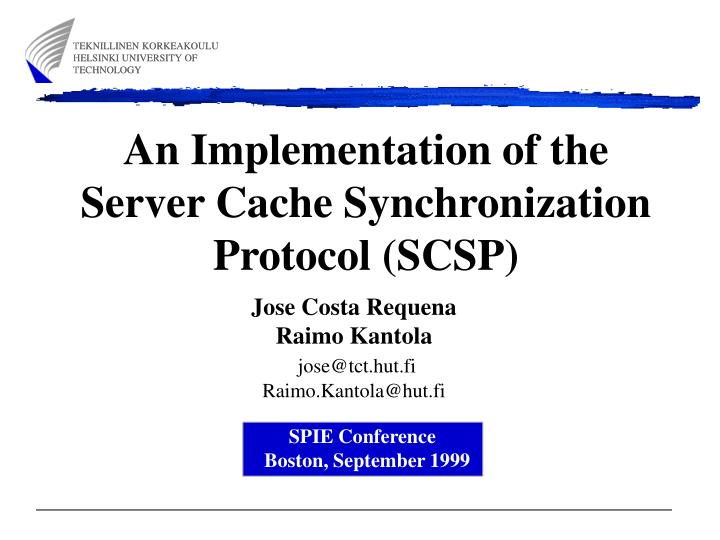 TEKNILLINEN KORKEAKOULU
HELSINKI UNIVERSITY OF
TECHNOLOGY

An Implementation of the Server Cache Synchronization Protocol (SCSP)

Jose Costa Requena
Raimo Kantola

jose@tct.hut.fi
Raimo.Kantola@hut.fi

SPIE Conference
Boston, September 1999